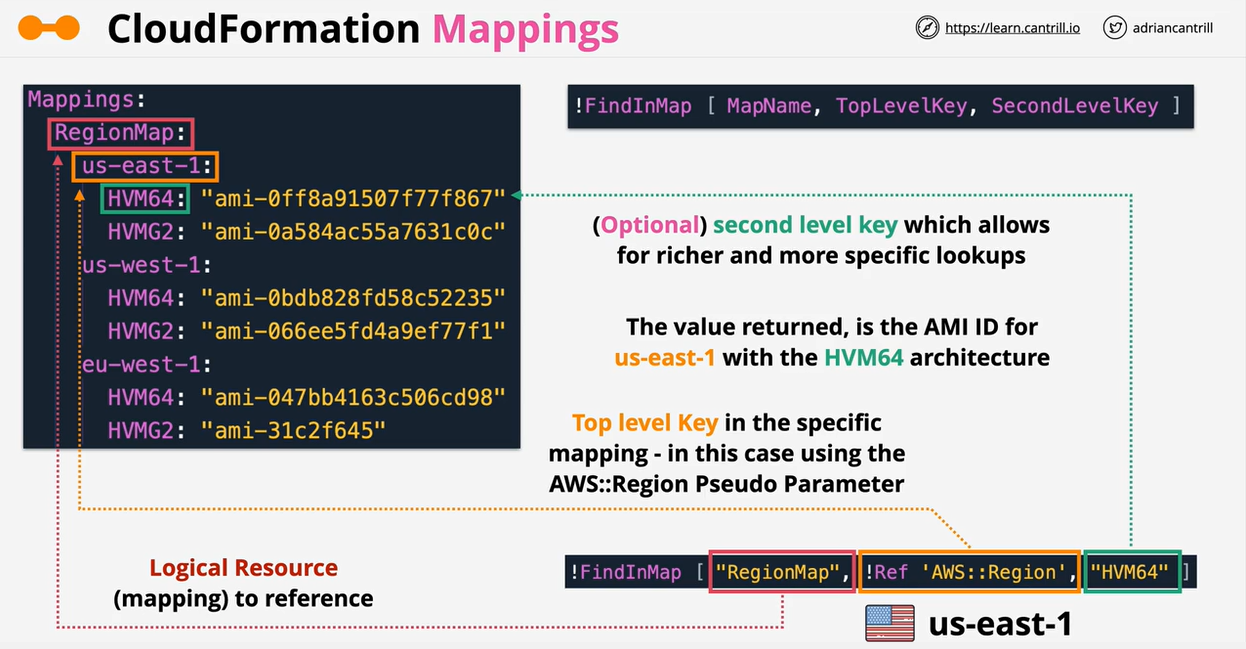 CloudFormation Mappings

https://learn.cantrill.io

adriancantrill

Mappings:
  RegionMap:
    us-east-1:
      HVM64: "ami-0ff8a91507f77f867"
      HVMG2: "ami-0a584ac55a7631c0c"
    us-west-1:
      HVM64: "ami-0bdb828fd58c52235"
      HVMG2: "ami-066ee5fd4a9ef77f1"
    eu-west-1:
      HVM64: "ami-047bb4163c506cd98"
      HVMG2: "ami-31c2f645"

!FindInMap [ MapName, TopLevelKey, SecondLevelKey ]

(Optional) second level key which allows for richer and more specific lookups

The value returned, is the AMI ID for us-east-1 with the HVM64 architecture

Top level Key in the specific mapping - in this case using the AWS::Region Pseudo Parameter

Logical Resource (mapping) to reference

!FindInMap [ "RegionMap", !Ref 'AWS::Region', "HVM64" ]

us-east-1